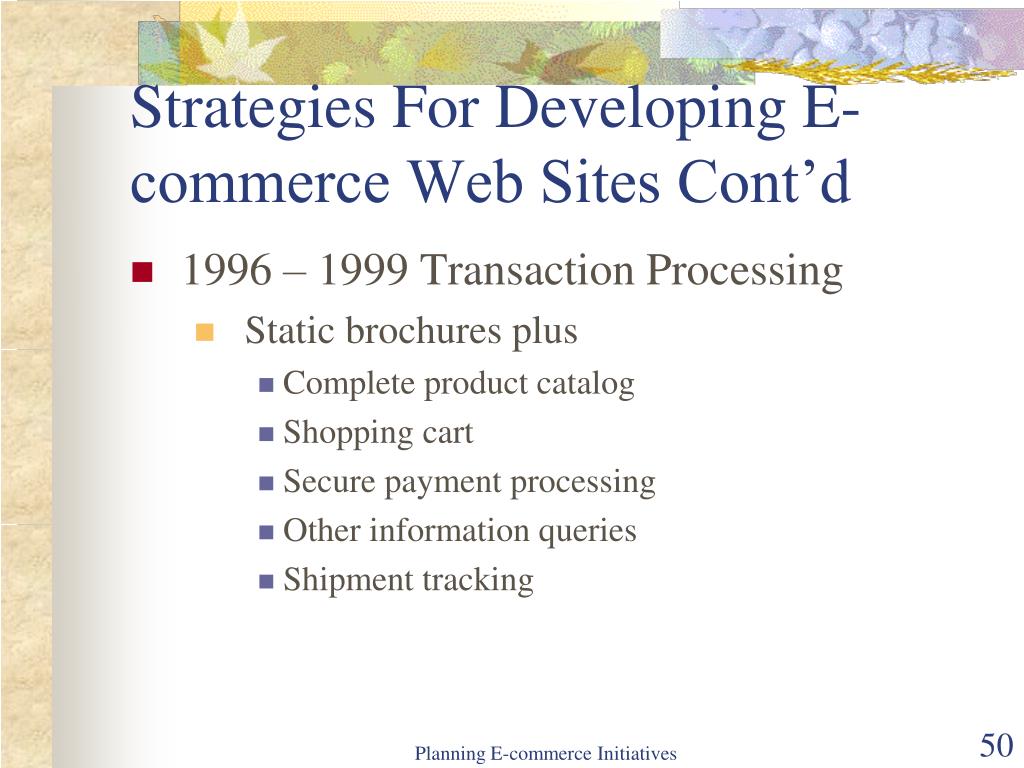 Strategies For Developing E-commerce Web Sites Cont’d

1996 – 1999 Transaction Processing

Static brochures plus

Complete product catalog

Shopping cart

Secure payment processing

Other information queries

Shipment tracking

Planning E-commerce Initiatives

50